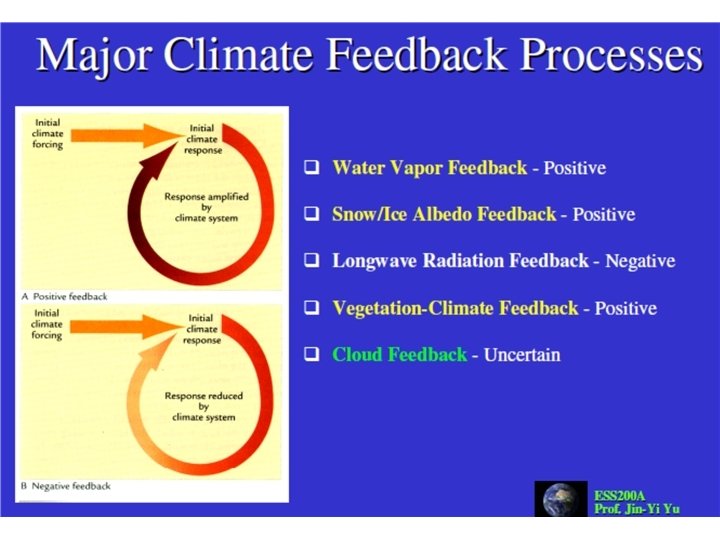 Major Climate Feedback Processes

Initial climate forcing

Initial climate response

Response amplified by climate system

A Positive feedback

Initial climate forcing

Initial climate response

Response reduced by climate system

B Negative feedback

❑ Water Vapor Feedback - Positive

❑ Snow/Ice Albedo Feedback - Positive

❑ Longwave Radiation Feedback - Negative

❑ Vegetation-Climate Feedback - Positive

❑ Cloud Feedback - Uncertain

ESS200A
Prof. Jin-Yi Yu